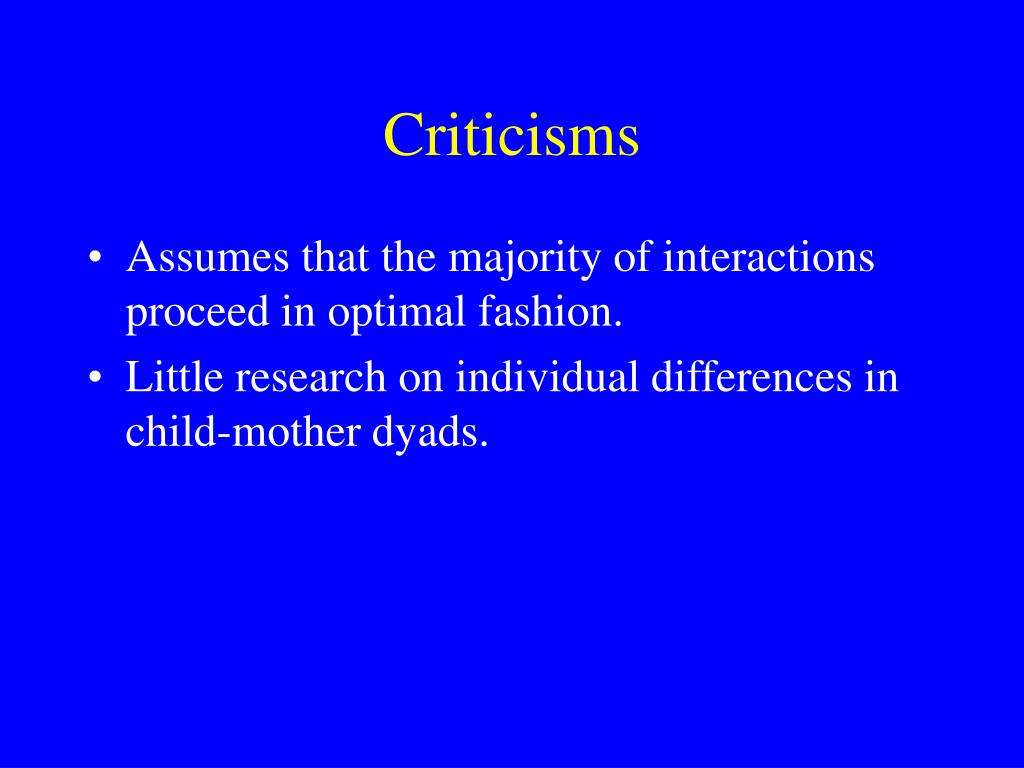 Criticisms

• Assumes that the majority of interactions proceed in optimal fashion.
• Little research on individual differences in child-mother dyads.